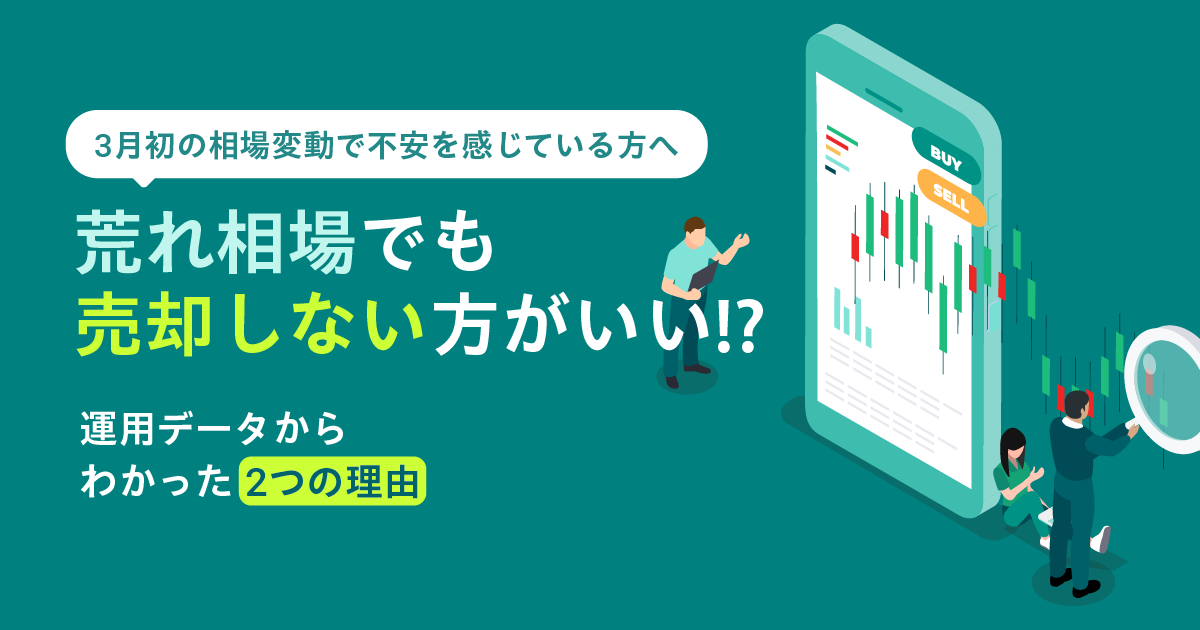 3月初の相場変動で不安を感じている方へ

荒れ相場でも
売却しない方がいい⁉

運用データから
わかった2つの理由

BUY
SELL